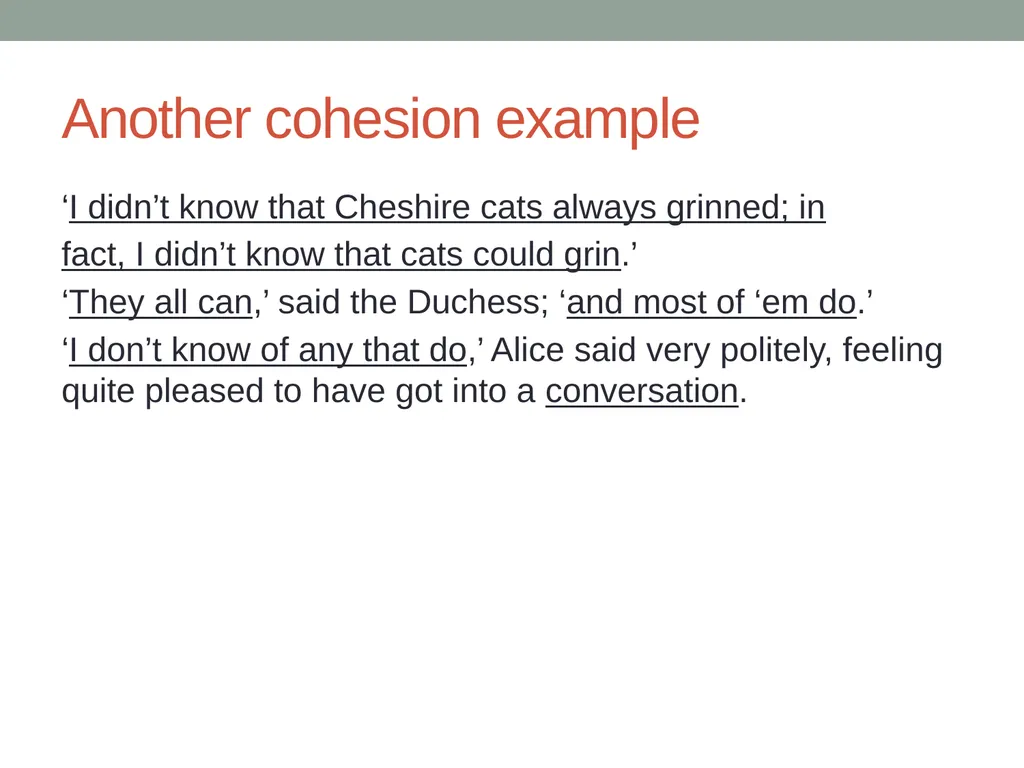 Another cohesion example

‘I didn’t know that Cheshire cats always grinned; in fact, I didn’t know that cats could grin.’

‘They all can,’ said the Duchess; ‘and most of ‘em do.’

‘I don’t know of any that do,’ Alice said very politely, feeling quite pleased to have got into a conversation.